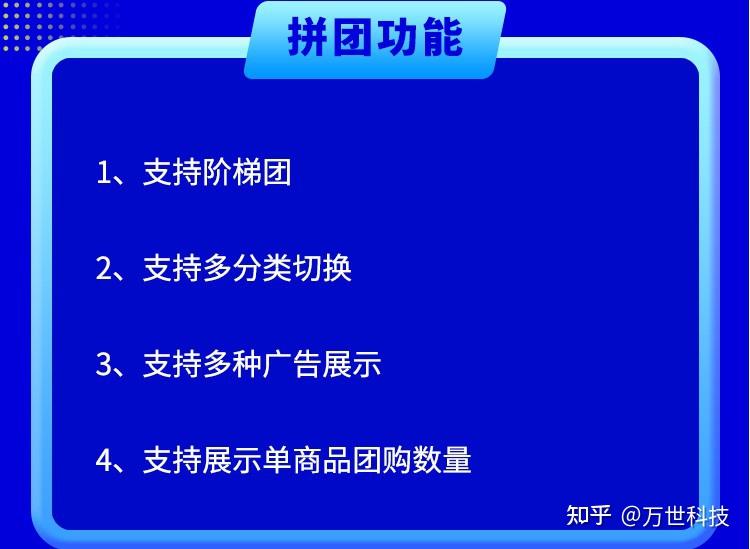 拼团功能

1、支持阶梯团

2、支持多分类切换

3、支持多种广告展示

4、支持展示单商品团购数量

知乎 @万世科技